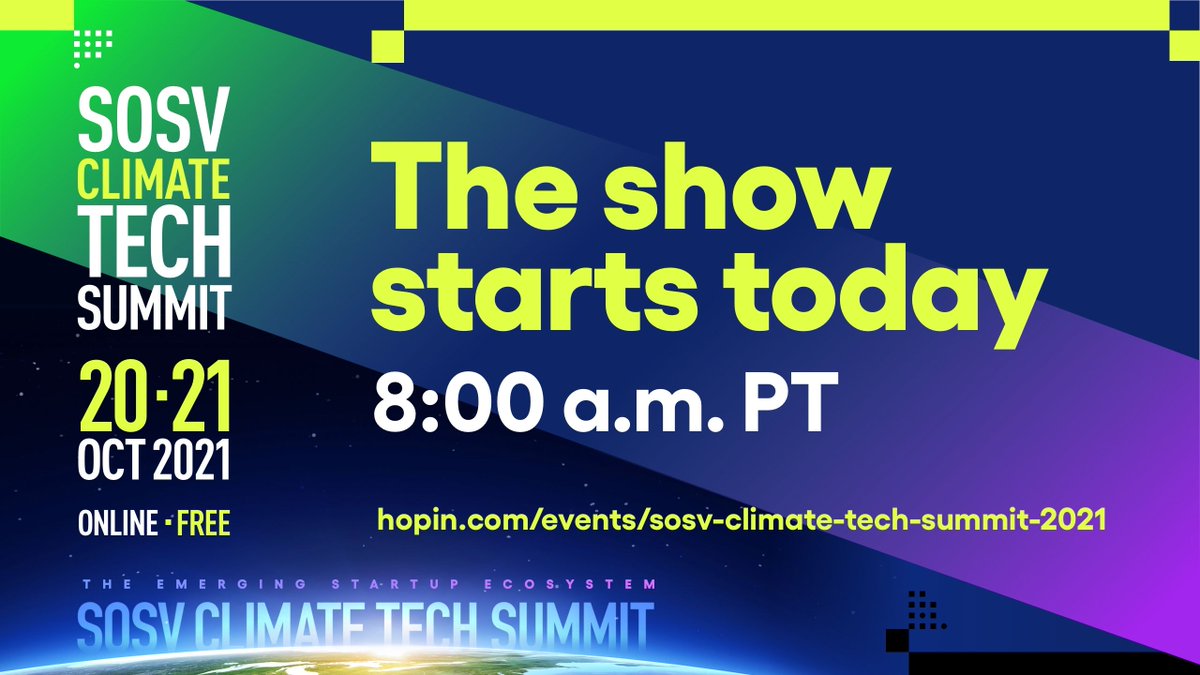 SOSV CLIMATE TECH SUMMIT

20·21 OCT 2021

ONLINE · FREE

The show starts today

8:00 a.m. PT

hopin.com/events/sosv-climate-tech-summit-2021

THE EMERGING STARTUP ECOSYSTEM

SOSV CLIMATE TECH SUMMIT